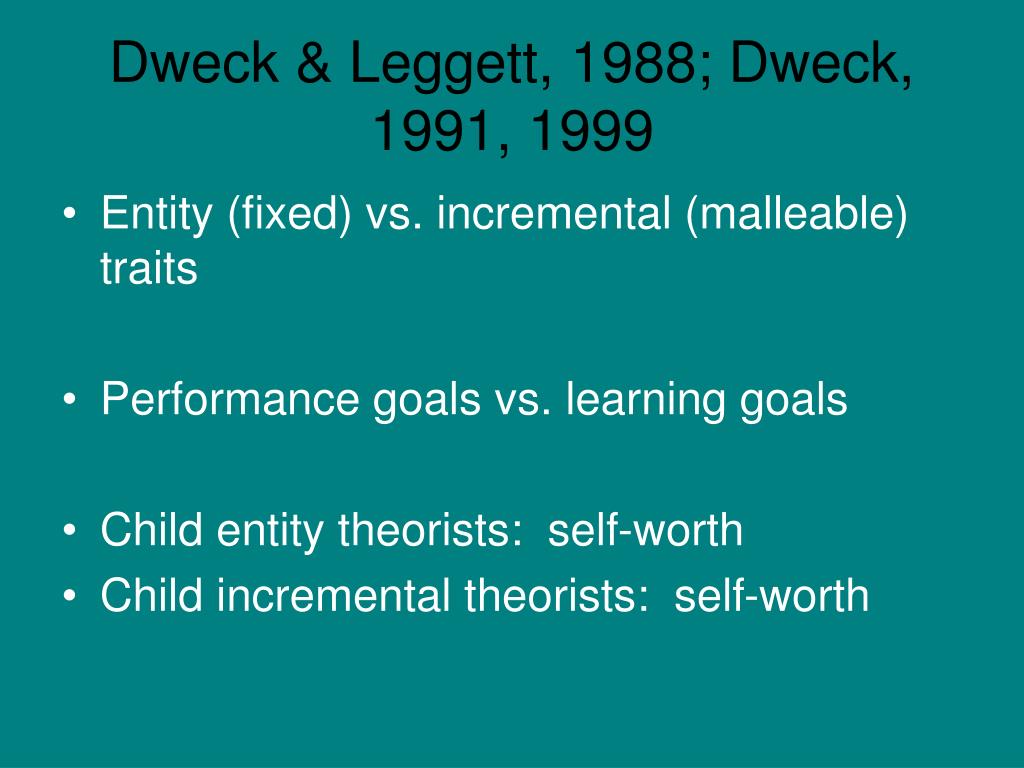 Dweck & Leggett, 1988; Dweck, 1991, 1999

• Entity (fixed) vs. incremental (malleable) traits

• Performance goals vs. learning goals

• Child entity theorists: self-worth
• Child incremental theorists: self-worth